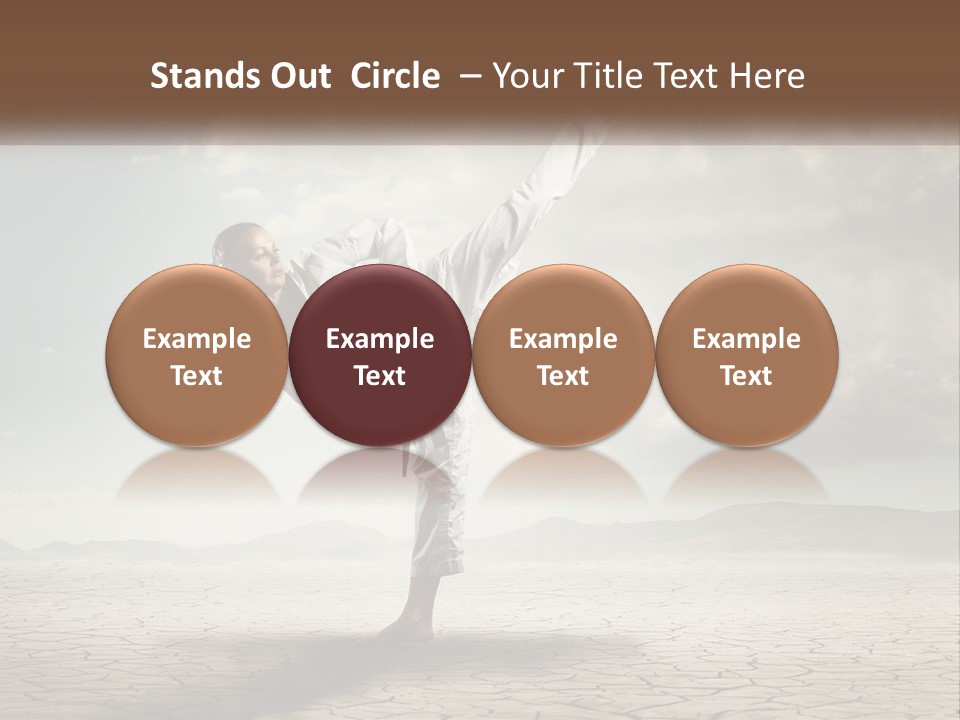 Stands Out Circle – Your Title Text Here

Example Text

Example Text

Example Text

Example Text